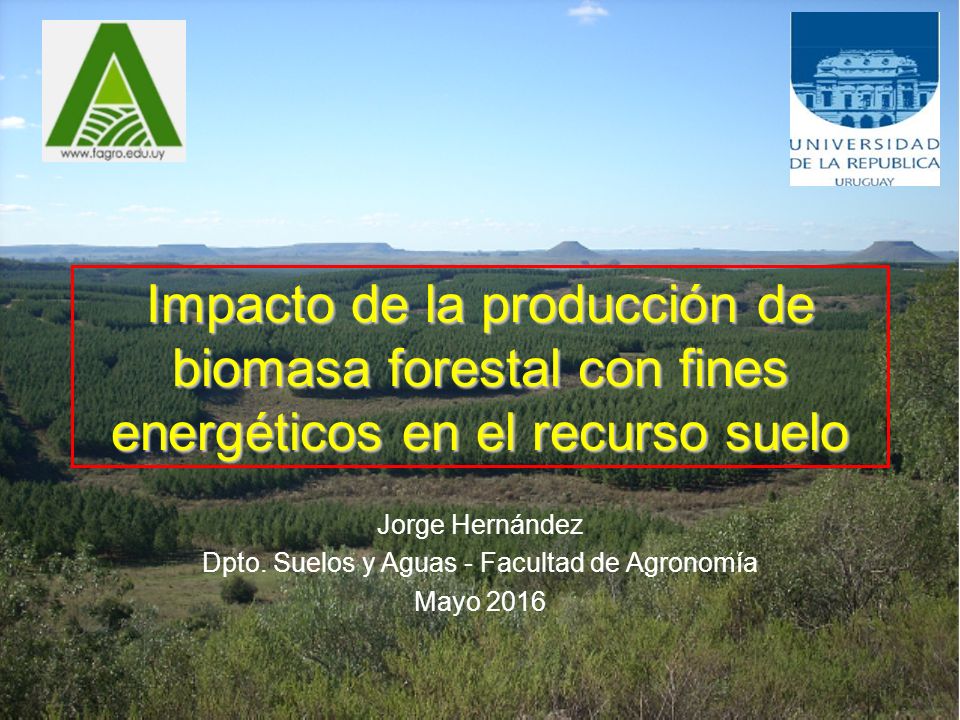 www.fagro.edu.uy

UNIVERSIDAD DE LA REPUBLICA URUGUAY

Impacto de la producción de biomasa forestal con fines energéticos en el recurso suelo

Jorge Hernández
Dpto. Suelos y Aguas - Facultad de Agronomía
Mayo 2016